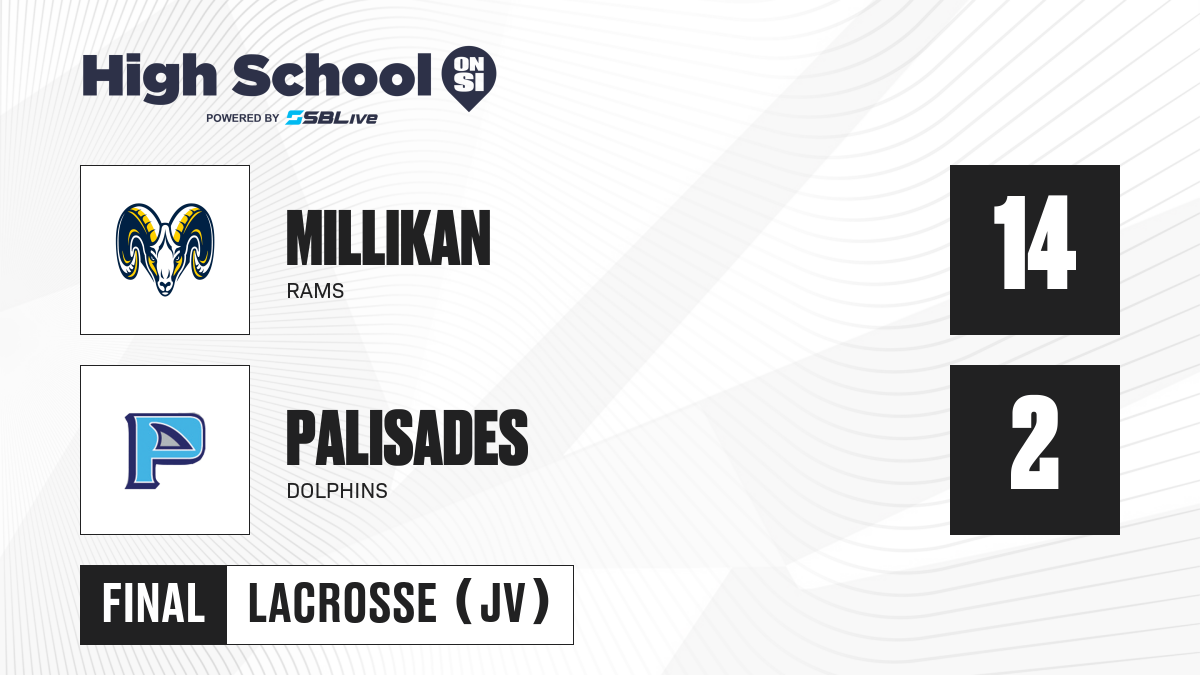 High School ON SI
POWERED BY SBLive

MILLIKAN
RAMS
14

P
PALISADES
DOLPHINS
2

FINAL LACROSSE (JV)